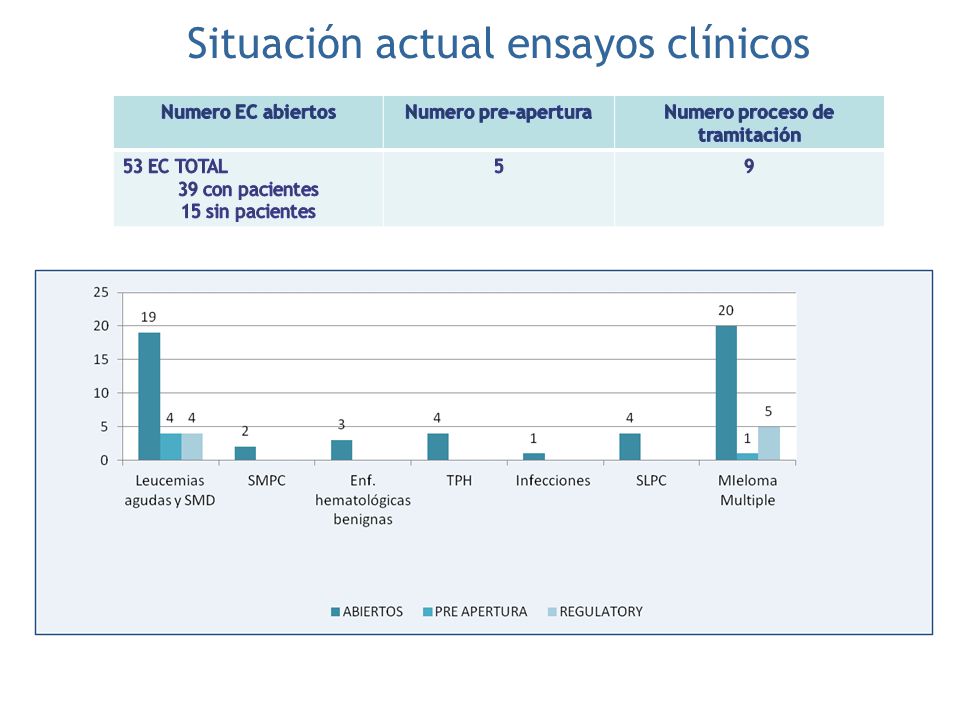 Situación actual ensayos clínicos

| Numero EC abiertos | Numero pre-apertura | Numero proceso de tramitación |
|---|---|---|
| 53 EC TOTAL 39 con pacientes 15 sin pacientes | 5 | 9 |

25
20
15
10
5
0

19
4
4
2
3
4
1
4
20
1
5

Leucemias agudas y SMD
SMPC
Enf. hematológicas benignas
TPH
Infecciones
SLPC
MIeloma Multiple

ABIERTOS
PRE APERTURA
REGULATORY